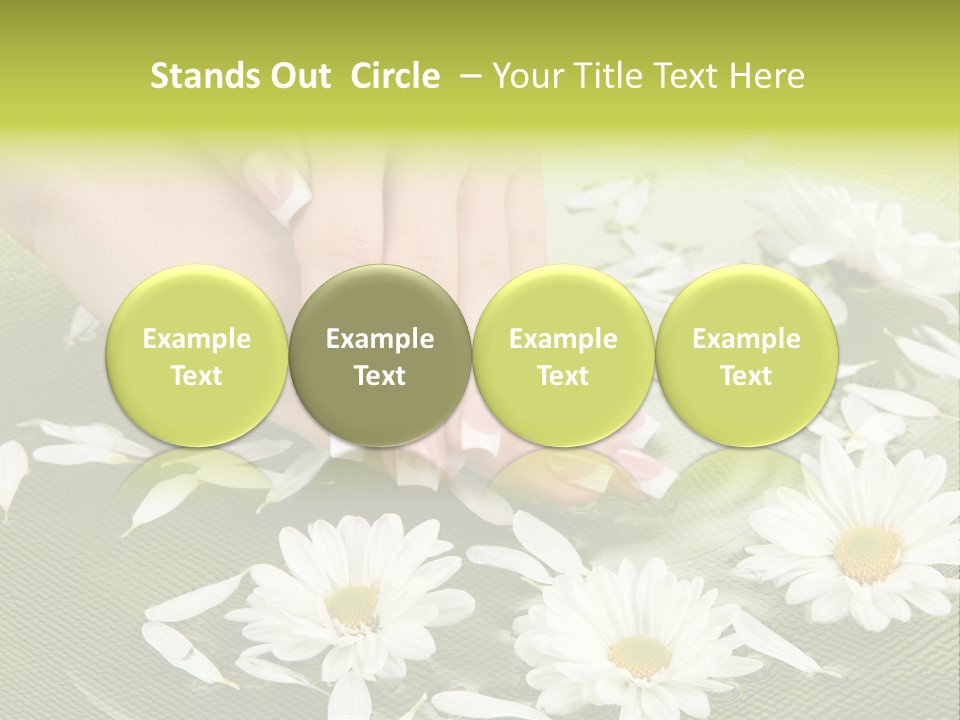 Stands Out Circle – Your Title Text Here

Example Text

Example Text

Example Text

Example Text